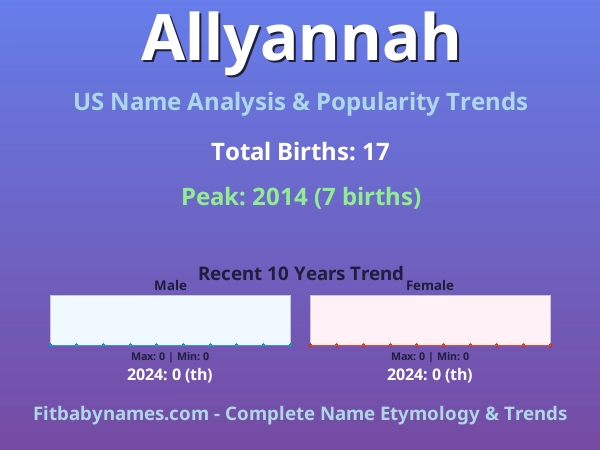 Allyannah

US Name Analysis & Popularity Trends

Total Births: 17

Peak: 2014 (7 births)

Recent 10 Years Trend

Male

Max: 0 | Min: 0

2024: 0 (th)

Female

Max: 0 | Min: 0

2024: 0 (th)

Fitbabynames.com - Complete Name Etymology & Trends